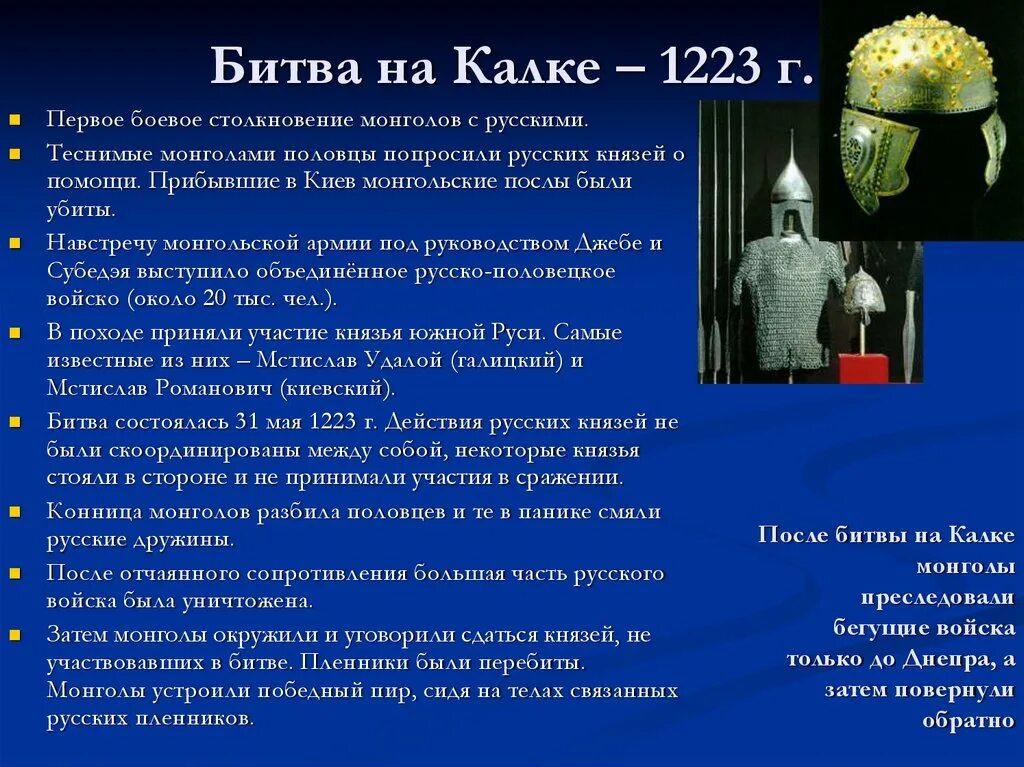 Битва на Калке – 1223 г.

Первое боевое столкновение монголов с русскими.

Теснимые монголами половцы попросили русских князей о помощи. Прибывшие в Киев монгольские послы были убиты.

Навстречу монгольской армии под руководством Джебе и Субедэя выступило объединённое русско-половецкое войско (около 20 тыс. чел.).

В походе приняли участие князья южной Руси. Самые известные из них – Мстислав Удалой (галицкий) и Мстислав Романович (киевский).

Битва состоялась 31 мая 1223 г. Действия русских князей не были скоординированы между собой, некоторые князья стояли в стороне и не принимали участия в сражении.

Конница монголов разбила половцев и те в панике смяли русские дружины.

После отчаянного сопротивления большая часть русского войска была уничтожена.

Затем монголы окружили и уговорили сдаться князей, не участвовавших в битве. Пленники были перебиты. Монголы устроили победный пир, сидя на телах связанных русских пленников.

После битвы на Калке монголы преследовали бегущие войска только до Днепра, а затем повернули обратно